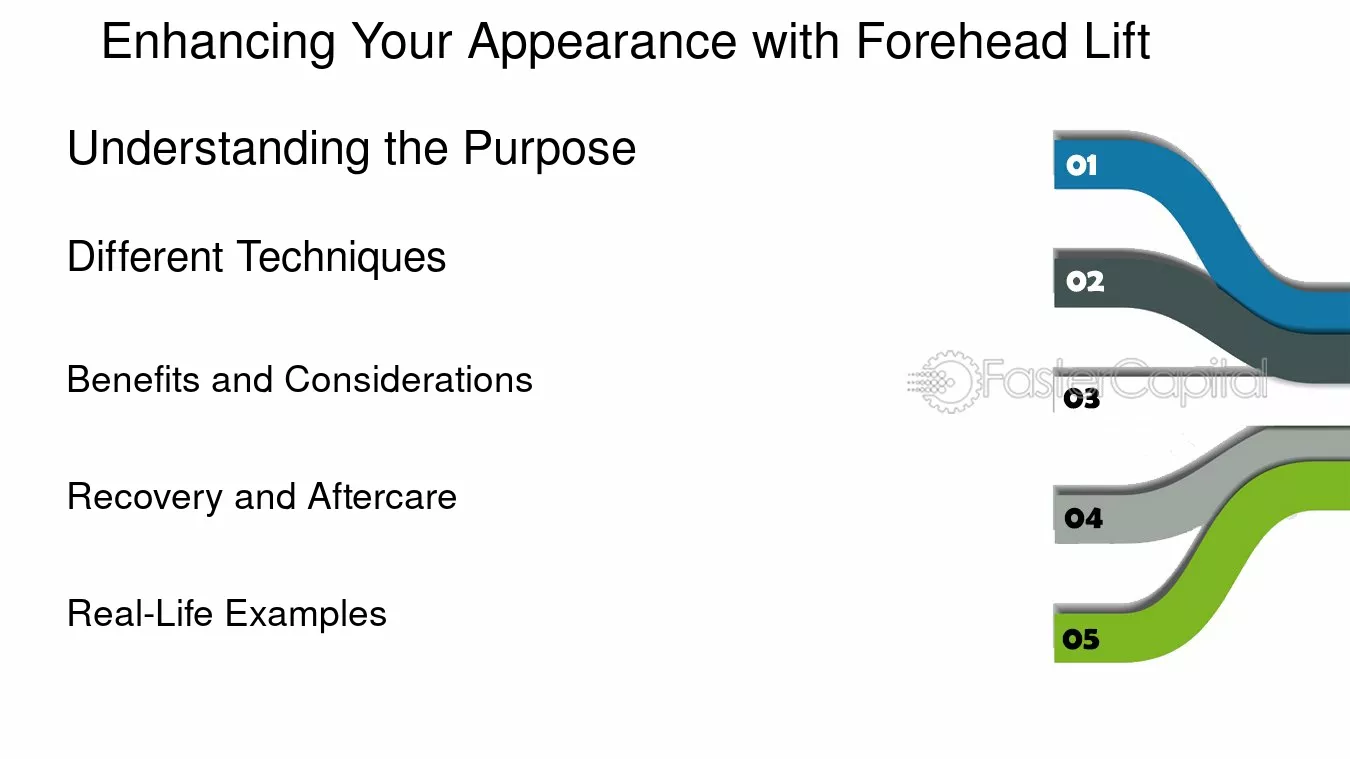 Enhancing Your Appearance with Forehead Lift

Understanding the Purpose

Different Techniques

Benefits and Considerations

Recovery and Aftercare

Real-Life Examples

01

02

03

04

05

FasterCapital